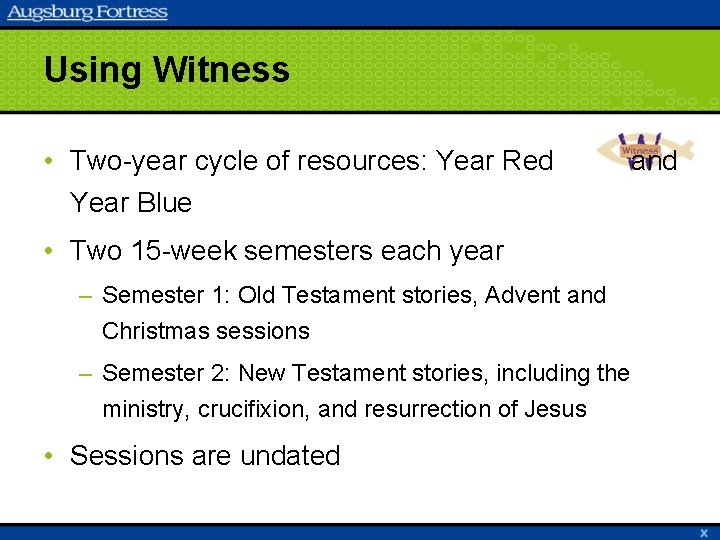 Augsburg Fortress

Using Witness

Witness

• Two-year cycle of resources: Year Red and Year Blue

• Two 15-week semesters each year

– Semester 1: Old Testament stories, Advent and Christmas sessions

– Semester 2: New Testament stories, including the ministry, crucifixion, and resurrection of Jesus

• Sessions are undated

x